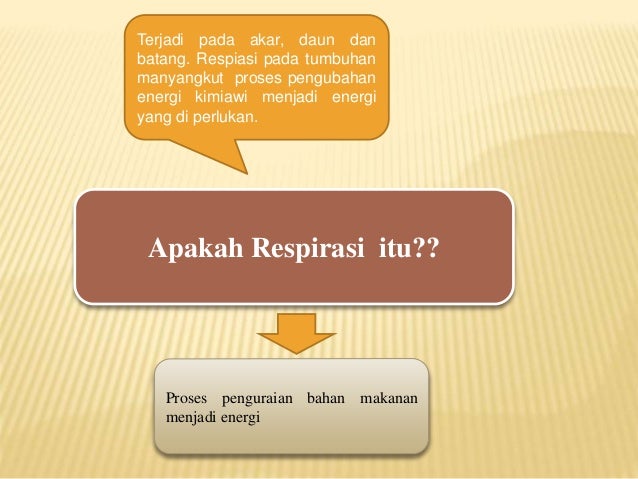 Terjadi pada akar, daun dan batang. Respiasi pada tumbuhan manyangkut proses pengubahan energi kimiawi menjadi energi yang di perlukan.

Apakah Respirasi itu??

Proses penguraian bahan makanan menjadi energi